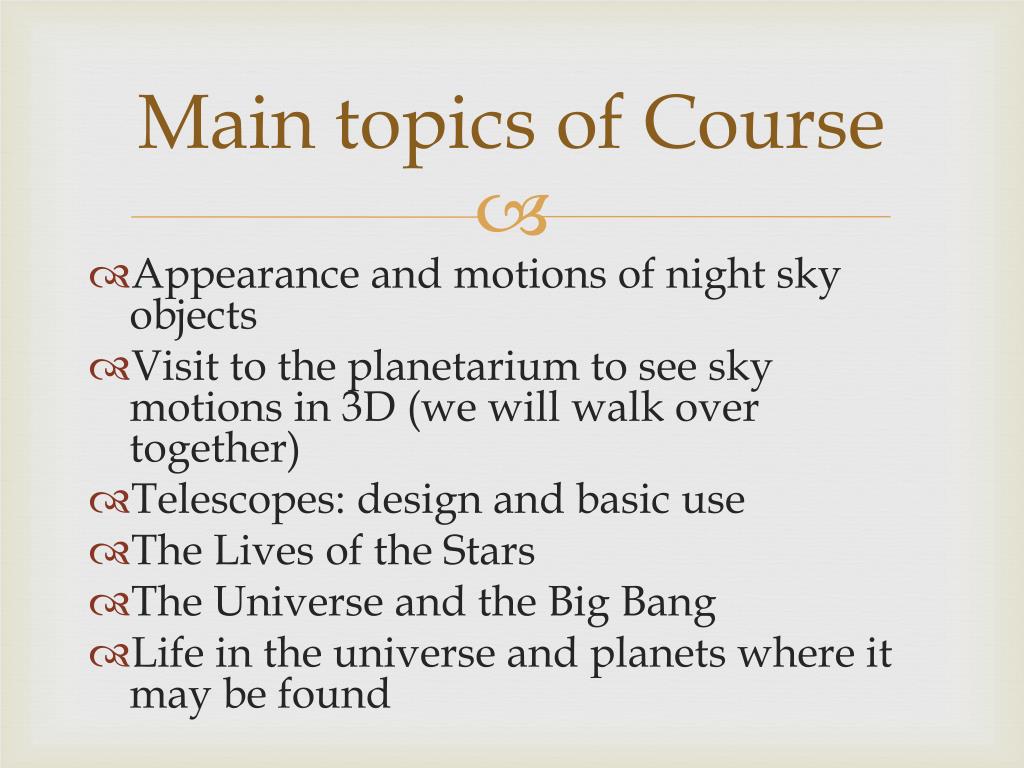 Main topics of Course

Appearance and motions of night sky objects
Visit to the planetarium to see sky motions in 3D (we will walk over together)
Telescopes: design and basic use
The Lives of the Stars
The Universe and the Big Bang
Life in the universe and planets where it may be found